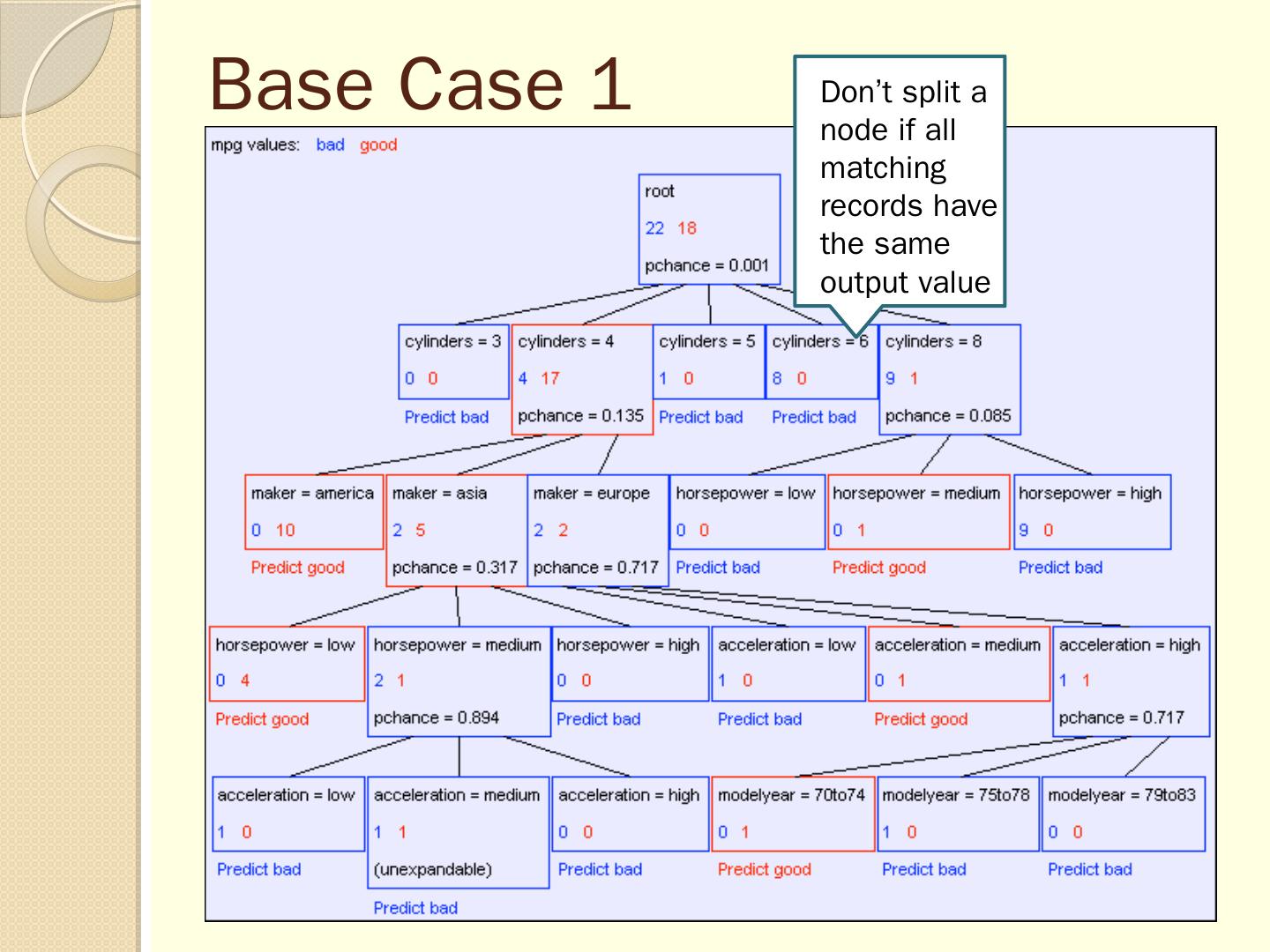 Base Case 1

Don't split a node if all matching records have the same output value

mpg values: bad good

root
22 18
pchance = 0.001

cylinders = 3
0 0
Predict bad

cylinders = 4
4 17
pchance = 0.135

cylinders = 5
1 0
Predict bad

cylinders = 6
8 0
Predict bad

cylinders = 8
9 1
pchance = 0.085

maker = america
0 10
Predict good

maker = asia
2 5
pchance = 0.317

maker = europe
2 2
pchance = 0.717

horsepower = low
0 0
Predict bad

horsepower = medium
0 1
Predict good

horsepower = high
9 0
Predict bad

horsepower = low
0 4
Predict good

horsepower = medium
2 1
pchance = 0.894

horsepower = high
0 0
Predict bad

acceleration = low
1 0
Predict bad

acceleration = medium
0 1
Predict good

acceleration = high
1 1
pchance = 0.717

acceleration = low
1 0
Predict bad

acceleration = medium
1 1
(unexpandable)
Predict bad

acceleration = high
0 0
Predict bad

modelyear = 70to74
0 1
Predict good

modelyear = 75to78
1 0
Predict bad

modelyear = 79to83
0 0
Predict bad